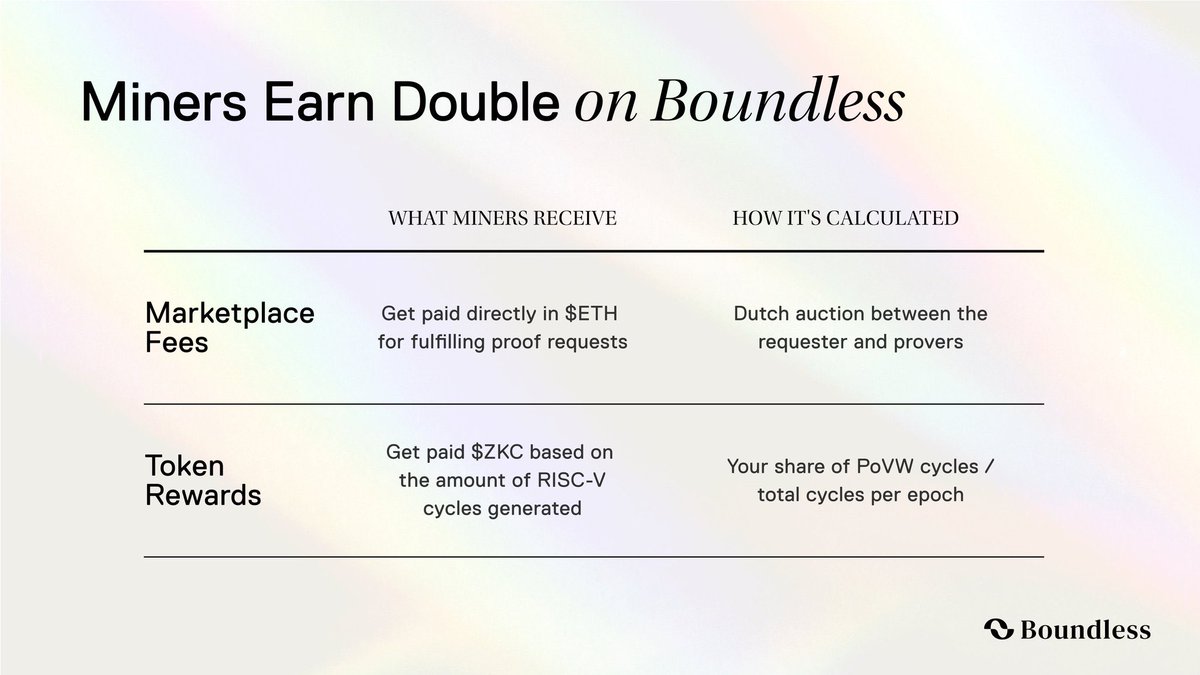 Miners Earn Double on Boundless

| | WHAT MINERS RECEIVE | HOW IT'S CALCULATED |
|---|---|---|
| Marketplace Fees | Get paid directly in \$ETH for fulfilling proof requests | Dutch auction between the requester and provers |
| Token Rewards | Get paid \$ZKC based on the amount of RISC-V cycles generated | Your share of PoVW cycles / total cycles per epoch |

Boundless